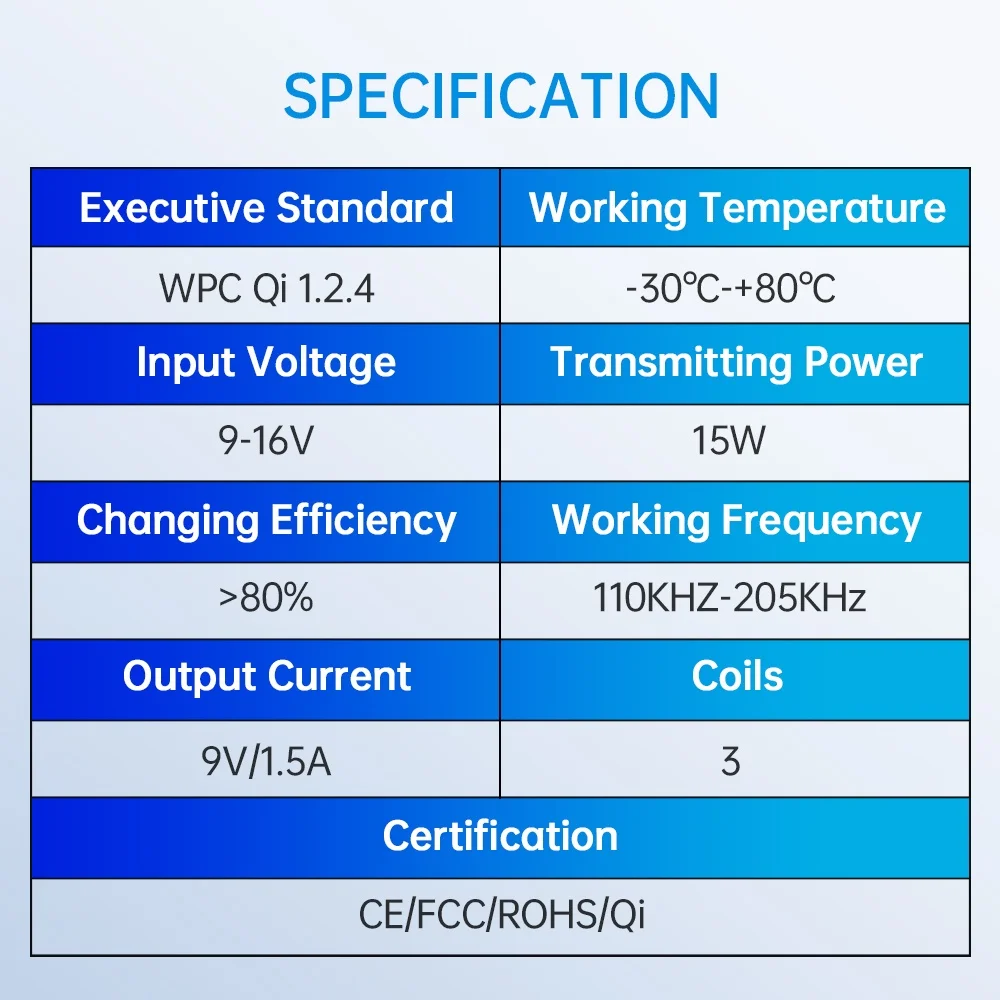 SPECIFICATION

| Executive Standard | Working Temperature |
|---|---|
| WPC Qi 1.2.4 | -30℃-+80℃ |
| Input Voltage | Transmitting Power |
| 9-16V | 15W |
| Changing Efficiency | Working Frequency |
| >80% | 110KHZ-205KHz |
| Output Current | Coils |
| 9V/1.5A | 3 |
| Certification | |
| CE/FCC/ROHS/Qi | |